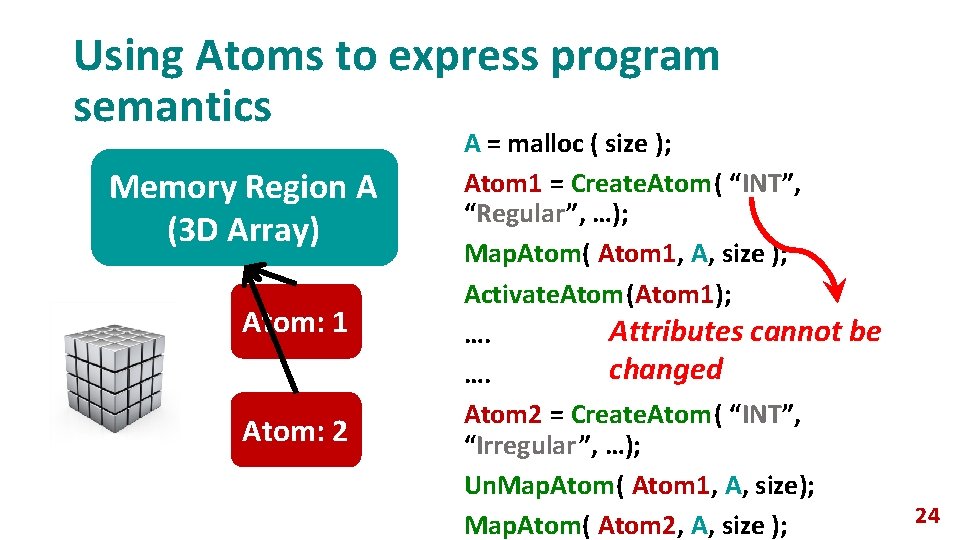 Using Atoms to express program semantics

Memory Region A (3D Array)

Atom: 1

Atom: 2

A = malloc ( size );

Atom1 = CreateAtom( “INT”, “Regular”, …);

MapAtom( Atom1, A, size );

ActivateAtom(Atom1);

….

….

Attributes cannot be changed

Atom2 = CreateAtom( “INT”, “Irregular”, …);

UnMapAtom( Atom1, A, size);

MapAtom( Atom2, A, size );

24